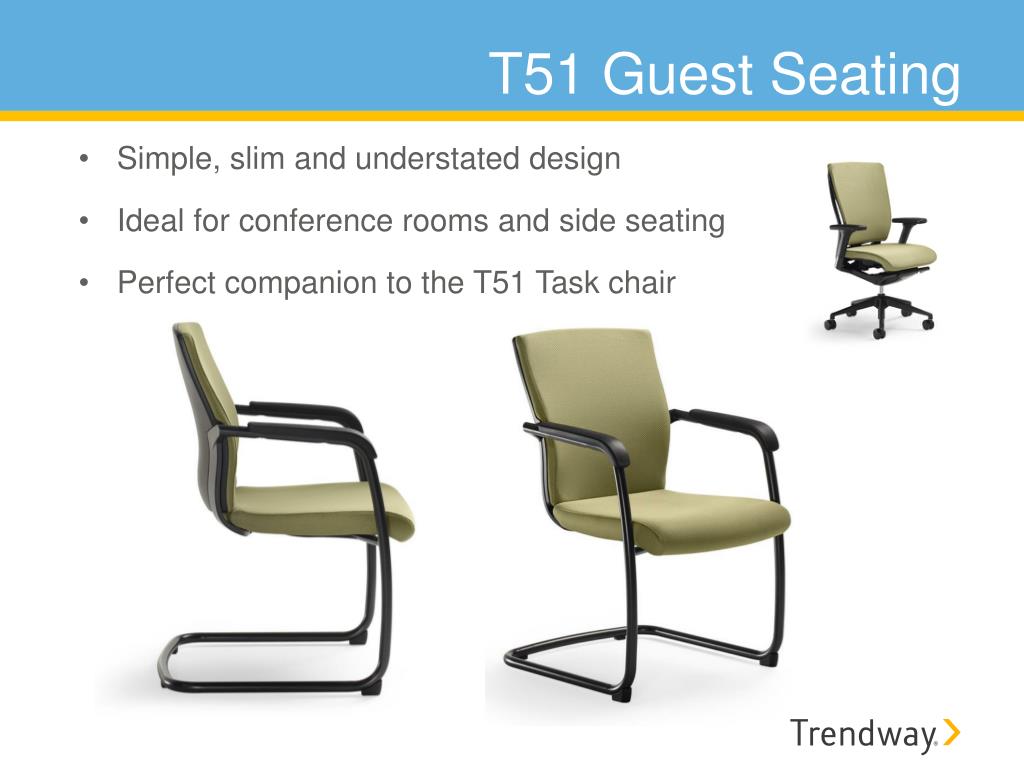 T51 Guest Seating

• Simple, slim and understated design
• Ideal for conference rooms and side seating
• Perfect companion to the T51 Task chair

Trendway